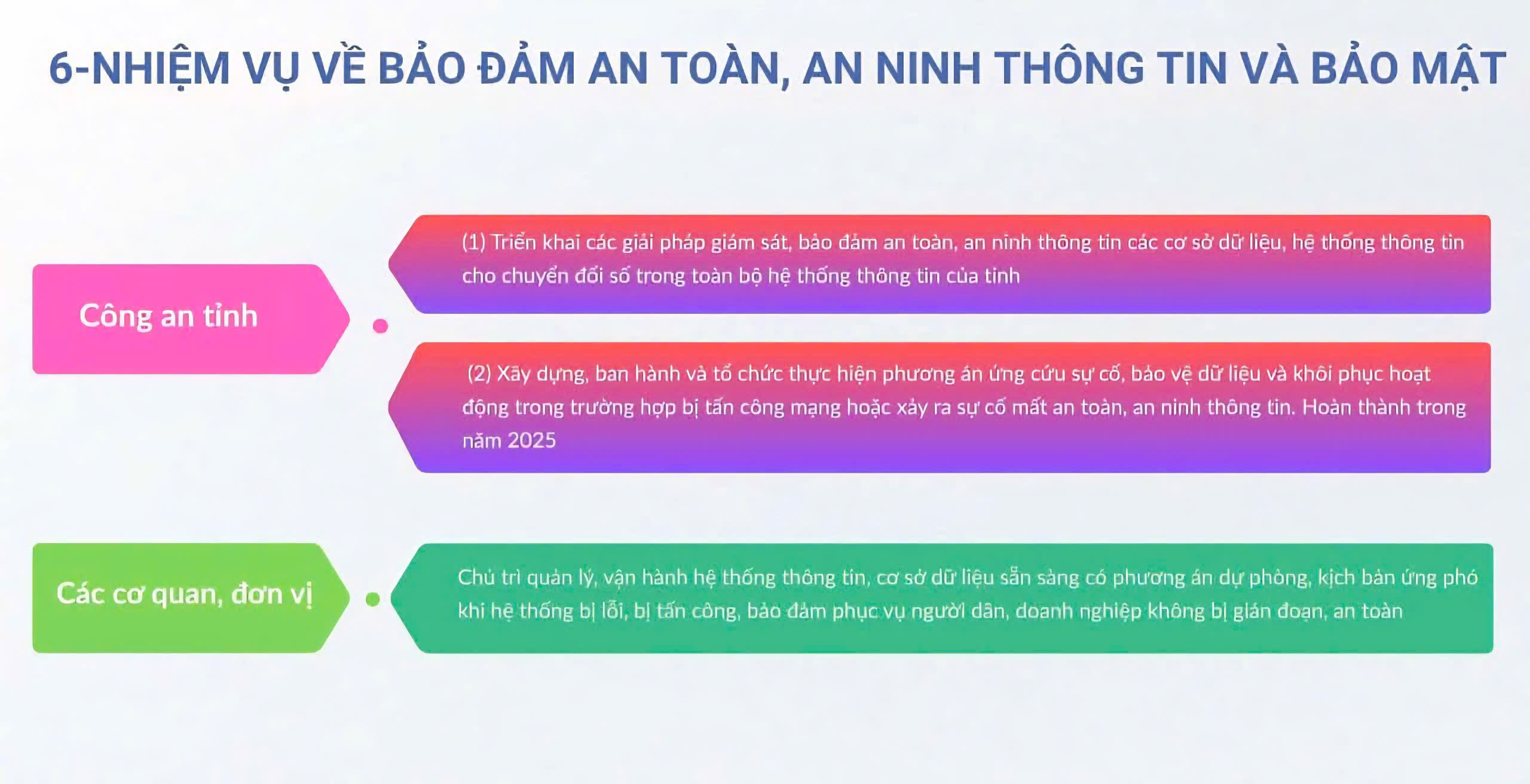 6-NHIỆM VỤ VỀ BẢO ĐẢM AN TOÀN, AN NINH THÔNG TIN VÀ BẢO MẬT

Công an tỉnh

(1) Triển khai các giải pháp giám sát, bảo đảm an toàn, an ninh thông tin các cơ sở dữ liệu, hệ thống thông tin cho chuyển đổi số trong toàn bộ hệ thống thông tin của tỉnh

(2) Xây dựng, ban hành và tổ chức thực hiện phương án ứng cứu sự cố, bảo vệ dữ liệu và khôi phục hoạt động trong trường hợp bị tấn công mạng hoặc xảy ra sự cố mất an toàn, an ninh thông tin. Hoàn thành trong năm 2025

Các cơ quan, đơn vị

Chủ trì quản lý, vận hành hệ thống thông tin, cơ sở dữ liệu sẵn sàng có phương án dự phòng, kịch bản ứng phó khi hệ thống bị lỗi, bị tấn công, bảo đảm phục vụ người dân, doanh nghiệp không bị gián đoạn, an toàn